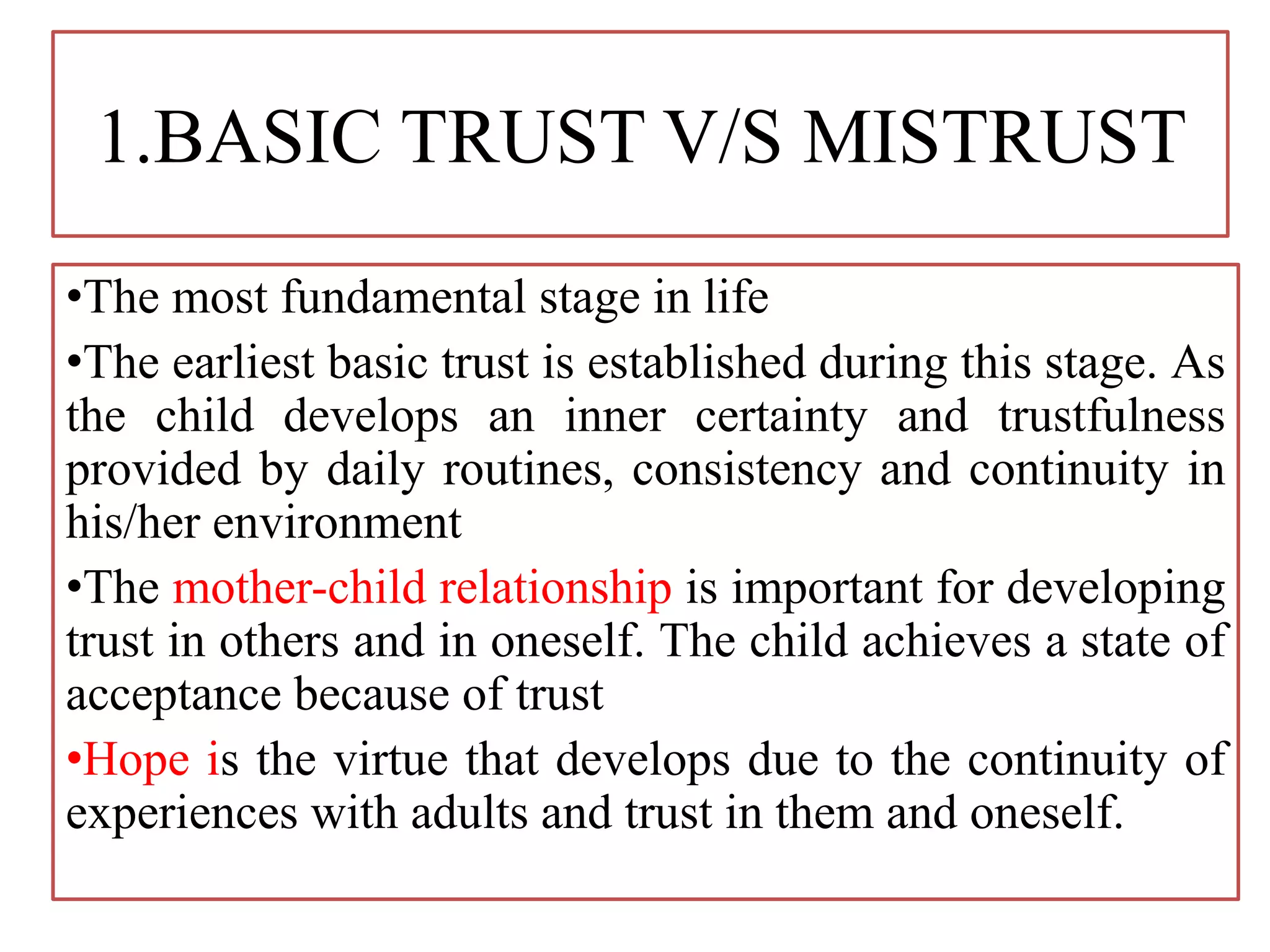 1.BASIC TRUST V/S MISTRUST

•The most fundamental stage in life

•The earliest basic trust is established during this stage. As the child develops an inner certainty and trustfulness provided by daily routines, consistency and continuity in his/her environment

•The mother-child relationship is important for developing trust in others and in oneself. The child achieves a state of acceptance because of trust

•Hope is the virtue that develops due to the continuity of experiences with adults and trust in them and oneself.